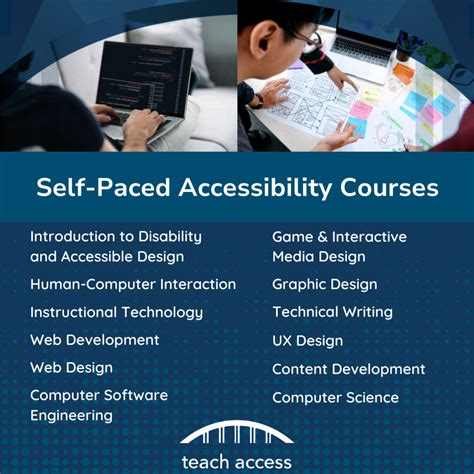 Self-Paced Accessibility Courses

Introduction to Disability and Accessible Design

Human-Computer Interaction

Instructional Technology

Web Development

Web Design

Computer Software Engineering

Game & Interactive Media Design

Graphic Design

Technical Writing

UX Design

Content Development

Computer Science

teach access